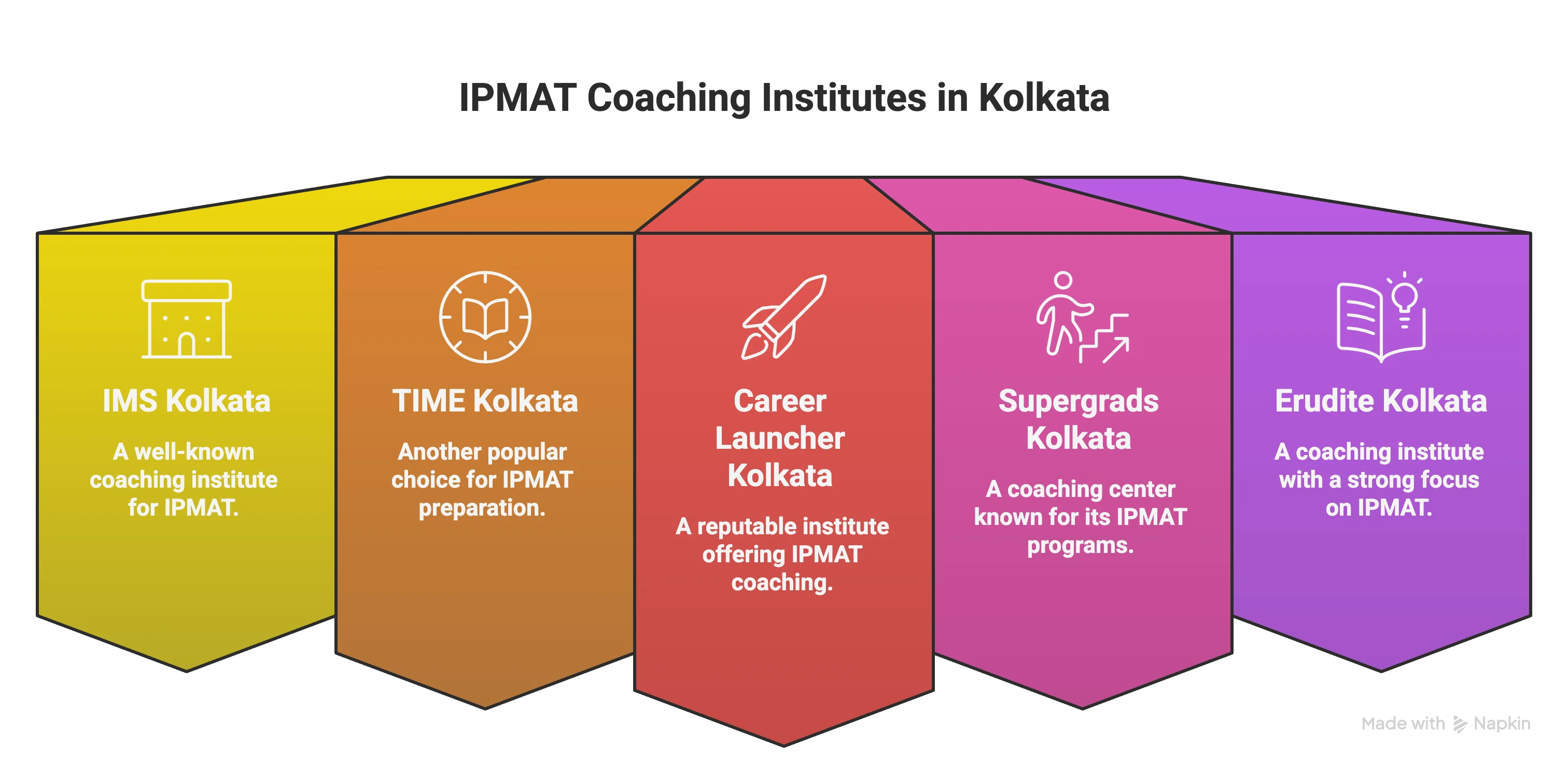 IPMAT Coaching Institutes in Kolkata

IMS Kolkata

A well-known coaching institute for IPMAT.

TIME Kolkata

Another popular choice for IPMAT preparation.

Career Launcher Kolkata

A reputable institute offering IPMAT coaching.

Supergrads Kolkata

A coaching center known for its IPMAT programs.

Erudite Kolkata

A coaching institute with a strong focus on IPMAT.

Made with Napkin